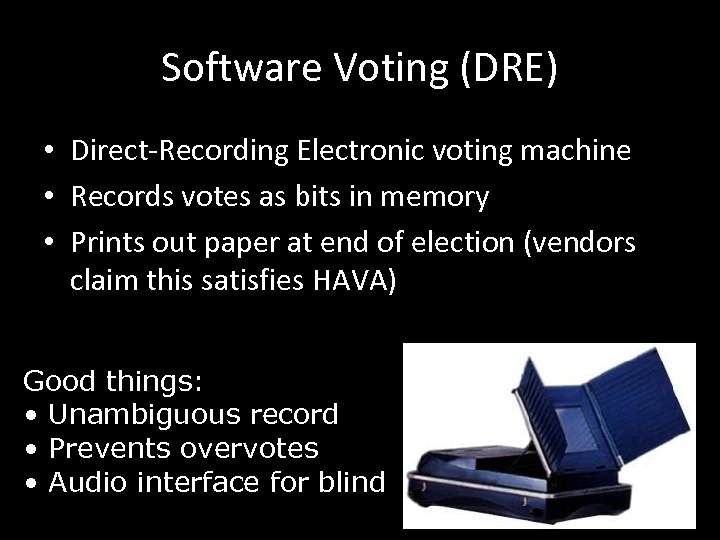 Software Voting (DRE)

• Direct-Recording Electronic voting machine
• Records votes as bits in memory
• Prints out paper at end of election (vendors claim this satisfies HAVA)

Good things:
• Unambiguous record
• Prevents overvotes
• Audio interface for blind